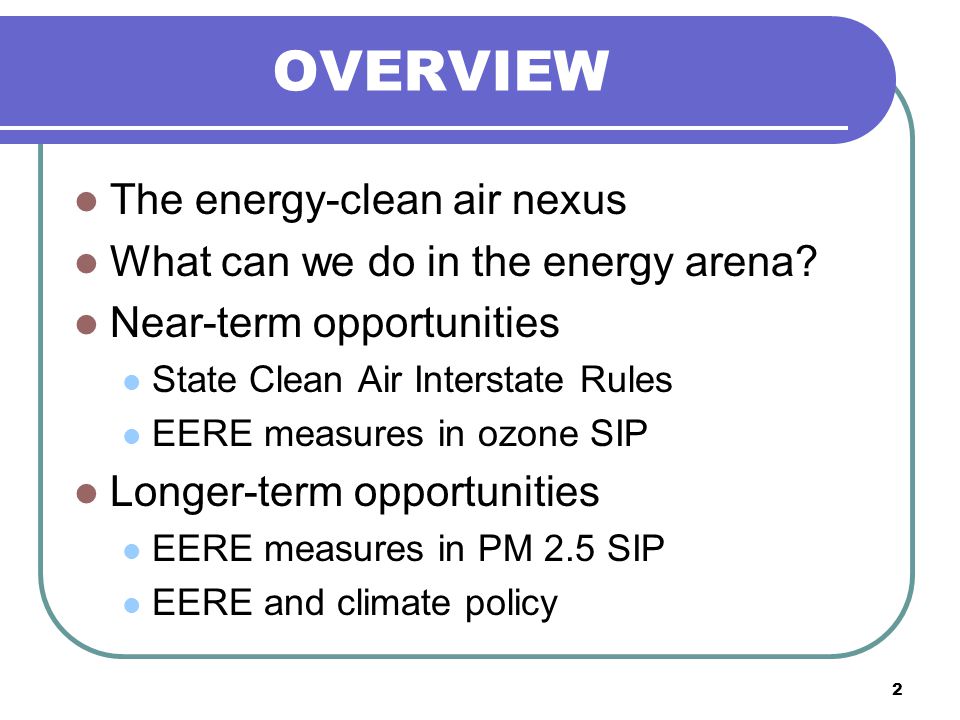 OVERVIEW

- The energy-clean air nexus
- What can we do in the energy arena?
- Near-term opportunities
  - State Clean Air Interstate Rules
  - EERE measures in ozone SIP
- Longer-term opportunities
  - EERE measures in PM 2.5 SIP
  - EERE and climate policy

2